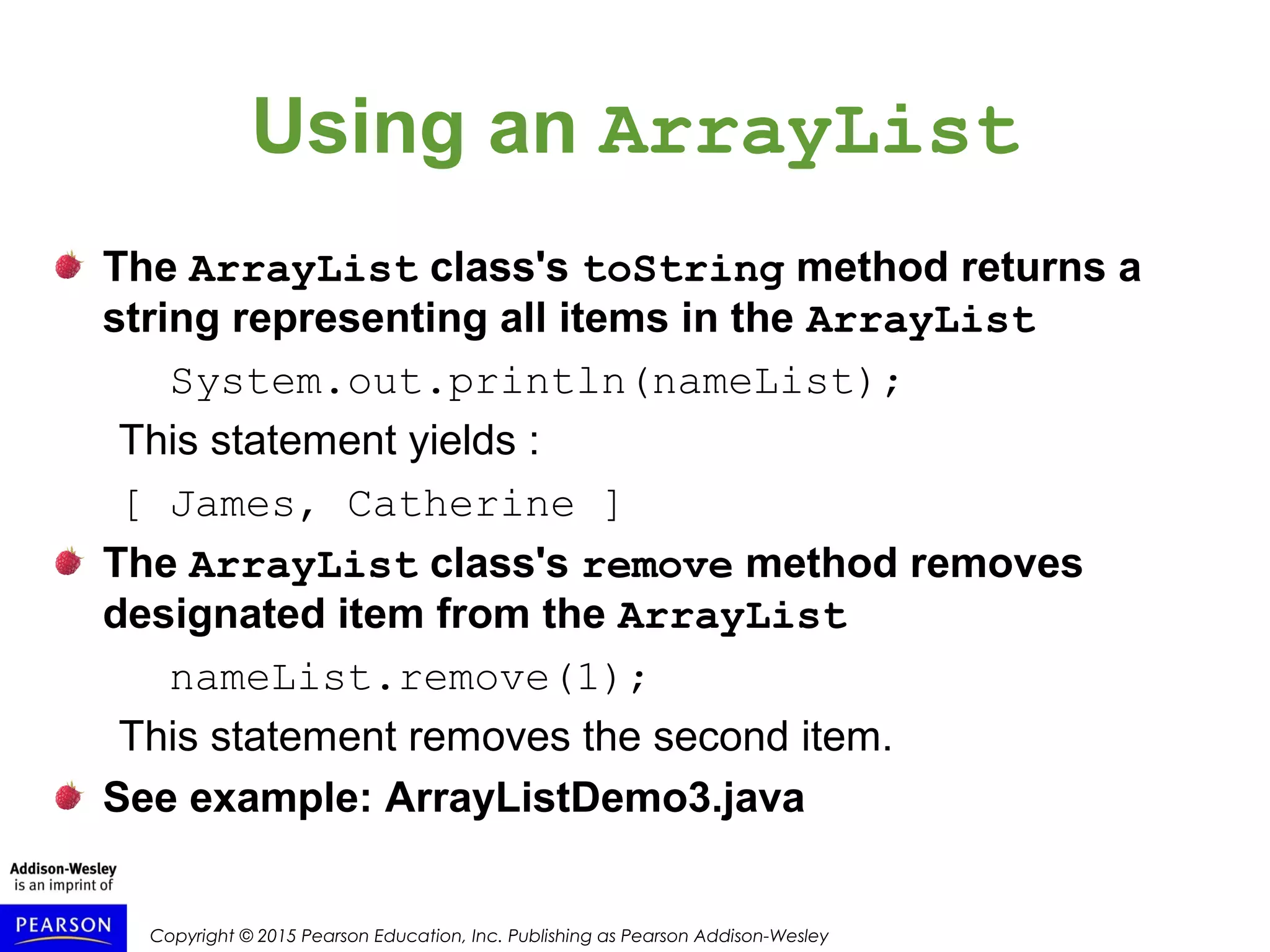 Using an ArrayList

The ArrayList class's toString method returns a string representing all items in the ArrayList

System.out.println(nameList);

This statement yields :

[ James, Catherine ]

The ArrayList class's remove method removes designated item from the ArrayList

nameList.remove(1);

This statement removes the second item.

See example: ArrayListDemo3.java

Addison-Wesley is an imprint of

PEARSON

Copyright © 2015 Pearson Education, Inc. Publishing as Pearson Addison-Wesley